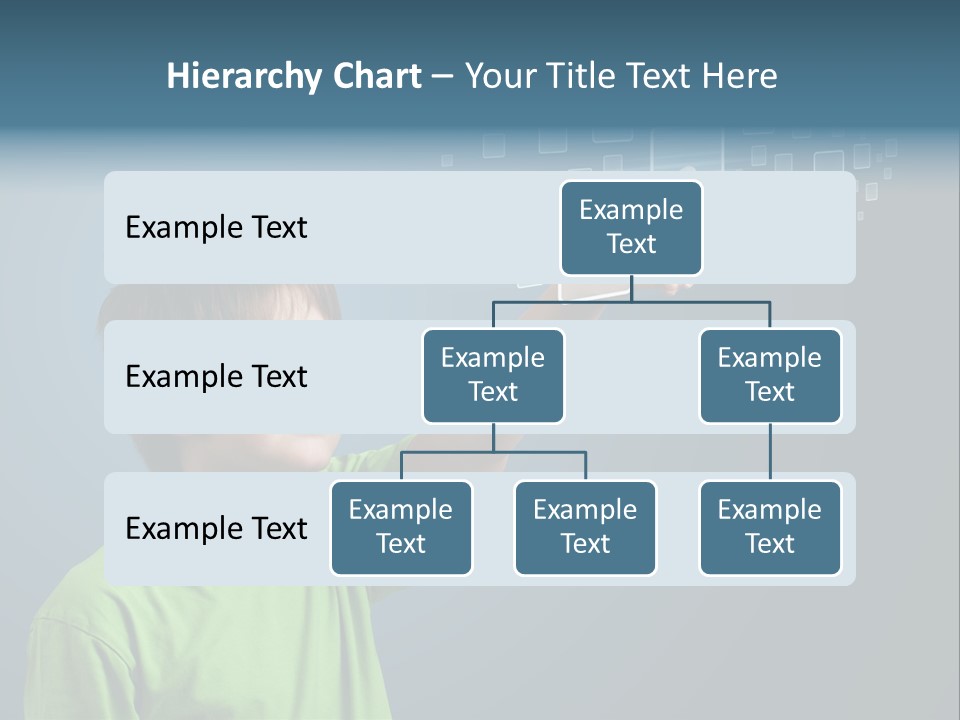 Hierarchy Chart – Your Title Text Here

Example Text

Example Text

Example Text

Example Text

Example Text

Example Text

Example Text

Example Text

Example Text